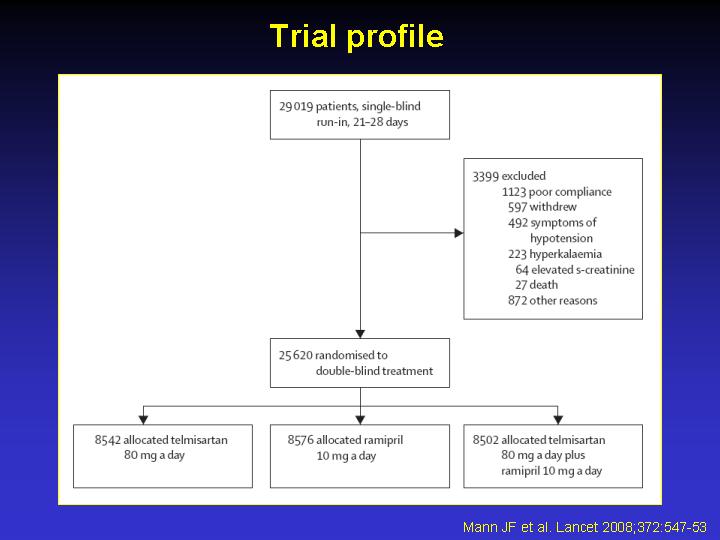 Trial profile

29 019 patients, single-blind run-in, 21–28 days

3399 excluded
1123 poor compliance
597 withdrew
492 symptoms of hypotension
223 hyperkalaemia
64 elevated s-creatinine
27 death
872 other reasons

25 620 randomised to double-blind treatment

8542 allocated telmisartan 80 mg a day

8576 allocated ramipril 10 mg a day

8502 allocated telmisartan 80 mg a day plus ramipril 10 mg a day

Mann JF et al. Lancet 2008;372:547-53